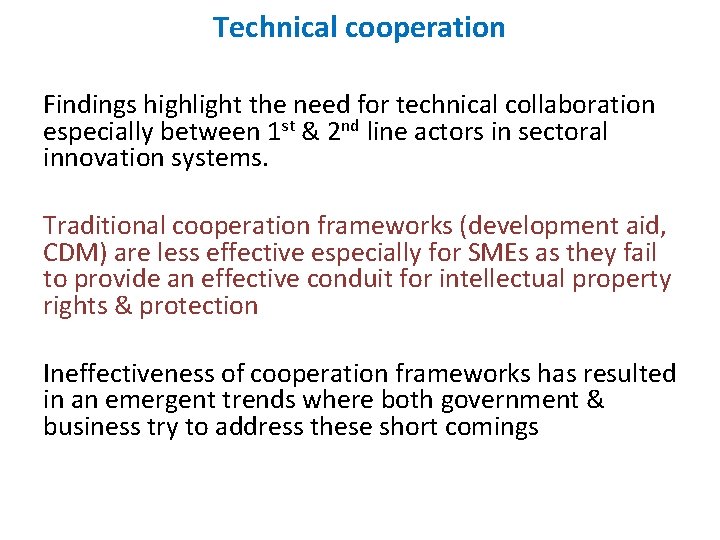 Technical cooperation

Findings highlight the need for technical collaboration especially between 1$^{st}$ & 2$^{nd}$ line actors in sectoral innovation systems.

Traditional cooperation frameworks (development aid, CDM) are less effective especially for SMEs as they fail to provide an effective conduit for intellectual property rights & protection

Ineffectiveness of cooperation frameworks has resulted in an emergent trends where both government & business try to address these short comings